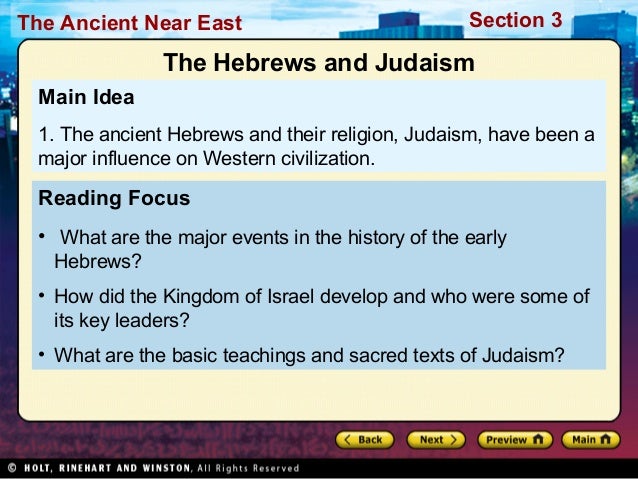 The Ancient Near East

Section 3

The Hebrews and Judaism

Main Idea

1. The ancient Hebrews and their religion, Judaism, have been a major influence on Western civilization.

Reading Focus

• What are the major events in the history of the early Hebrews?

• How did the Kingdom of Israel develop and who were some of its key leaders?

• What are the basic teachings and sacred texts of Judaism?

Back

Next

Preview

Main

© HOLT, RINEHART AND WINSTON, All Rights Reserved